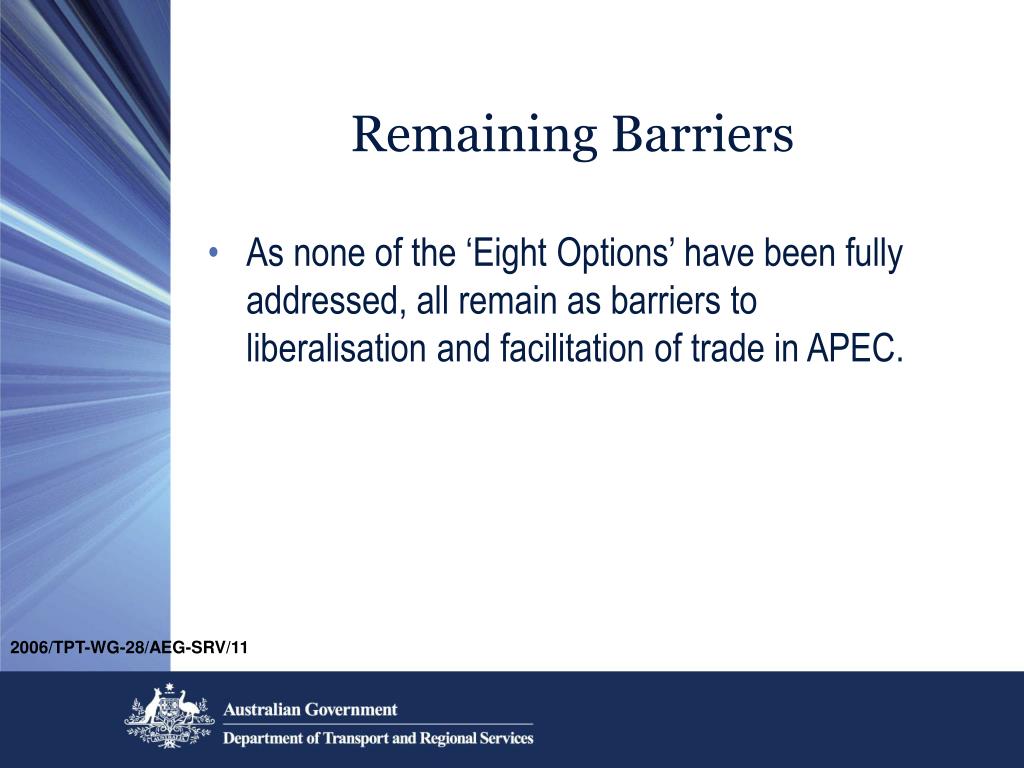 Remaining Barriers

• As none of the ‘Eight Options’ have been fully addressed, all remain as barriers to liberalisation and facilitation of trade in APEC.

2006/TPT-WG-28/AEG-SRV/11

Australian Government
Department of Transport and Regional Services